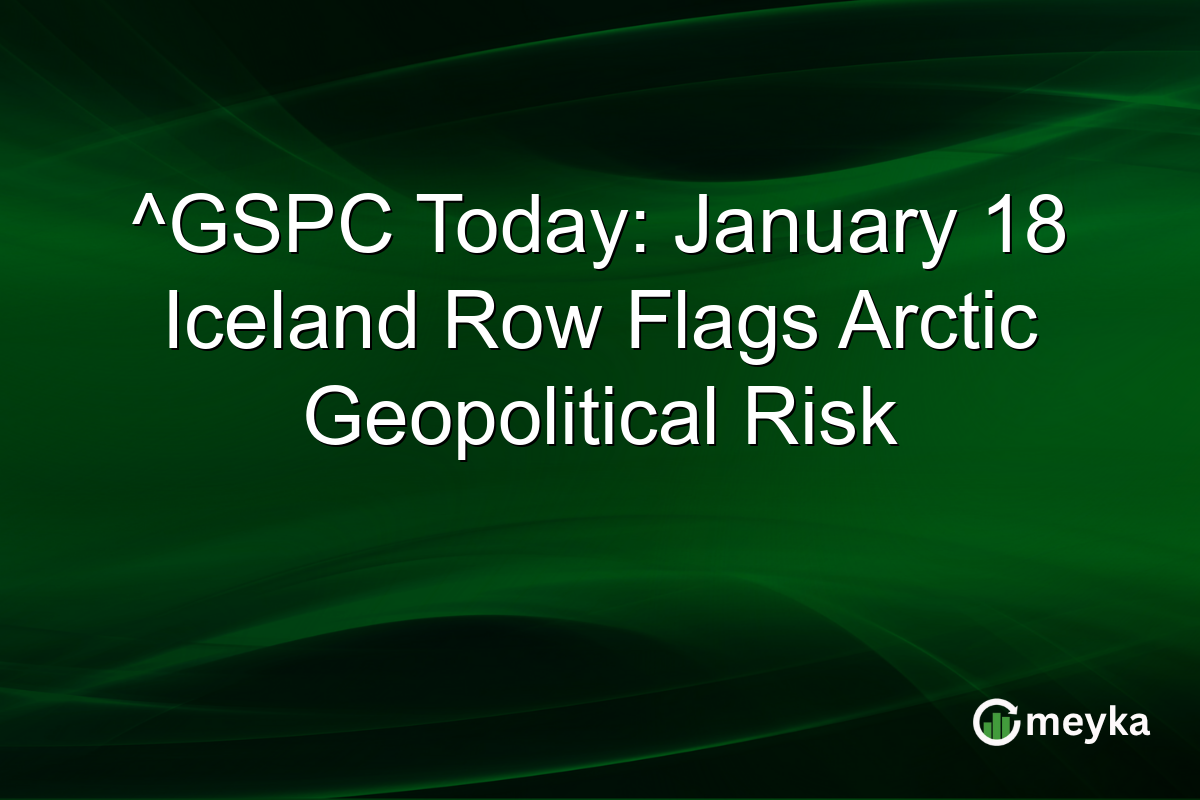 ^GSPC Today: January 18 Iceland Row Flags Arctic Geopolitical Risk

meyka